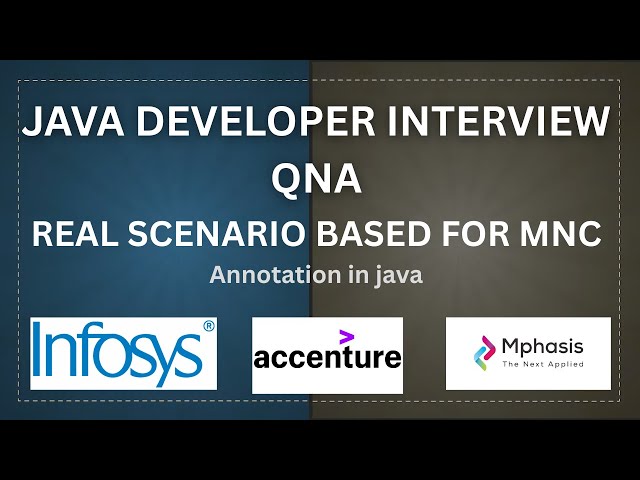 JAVA DEVELOPER INTERVIEW QNA

REAL SCENARIO BASED FOR MNC

Annotation in java

Infosys®

accenture

Mphasis
The Next Applied